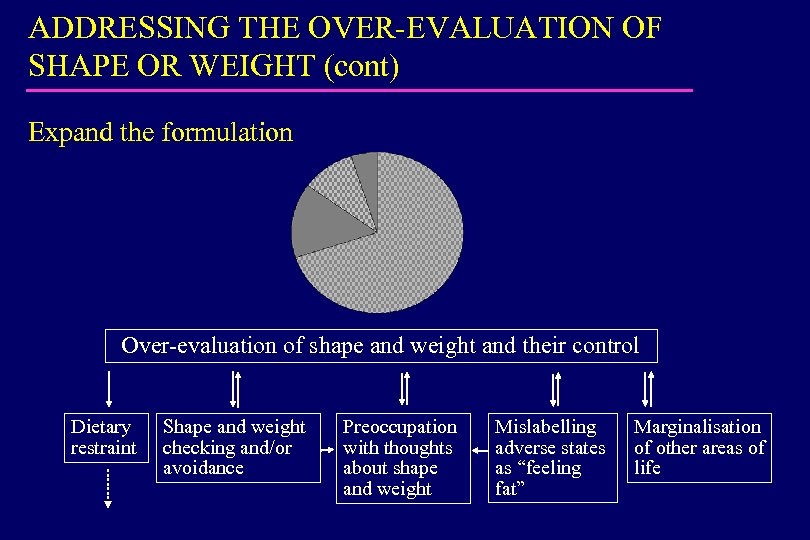 ADDRESSING THE OVER-EVALUATION OF SHAPE OR WEIGHT (cont)

Expand the formulation

Over-evaluation of shape and weight and their control

Dietary restraint

Shape and weight checking and/or avoidance

Preoccupation with thoughts about shape and weight

Mislabelling adverse states as “feeling fat”

Marginalisation of other areas of life